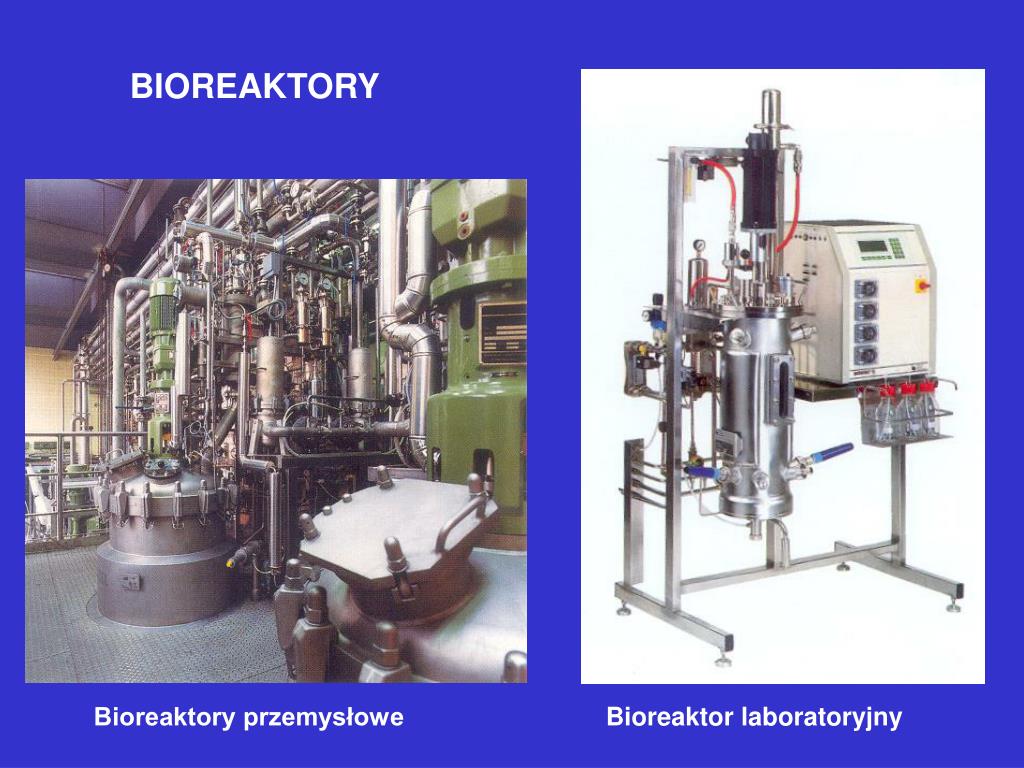 BIOREAKTORY

Bioreaktory przemysłowe

Bioreaktor laboratoryjny